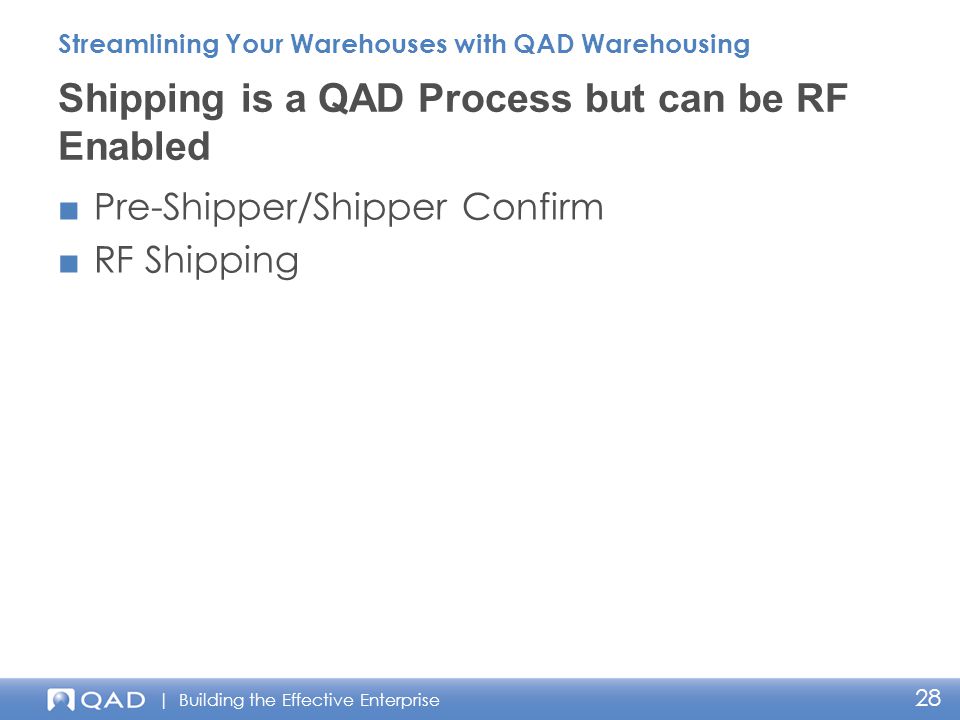 Streamlining Your Warehouses with QAD Warehousing

Shipping is a QAD Process but can be RF Enabled

■ Pre-Shipper/Shipper Confirm
■ RF Shipping

QAD | Building the Effective Enterprise

28